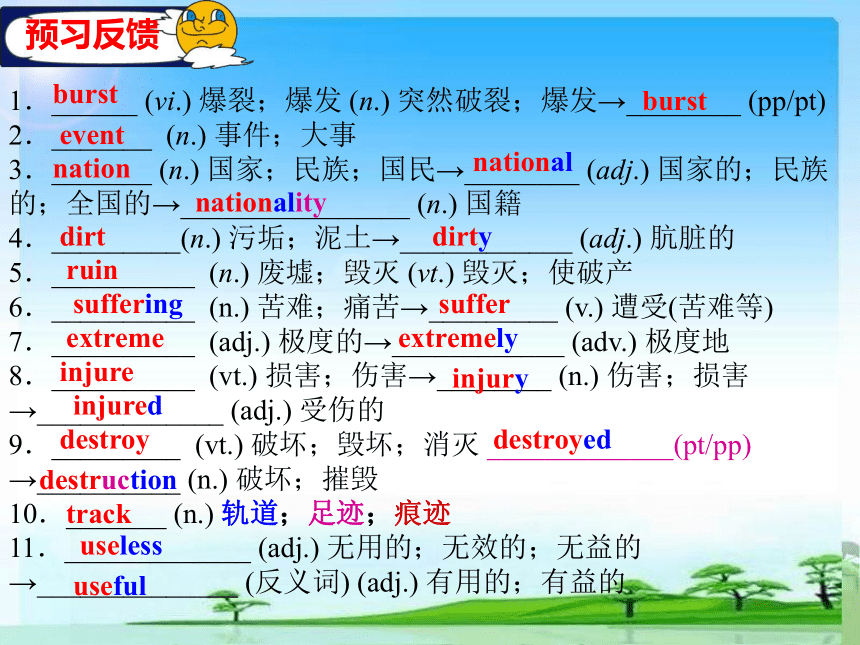 预习反馈

1．burst (vi.) 爆裂；爆发 (n.) 突然破裂；爆发→burst (pp/pt)
2．event (n.) 事件；大事
3．nation (n.) 国家；民族；国民→national (adj.) 国家的；民族的；全国的→nationality (n.) 国籍
4．dirt (n.) 污垢；泥土→dirty (adj.) 肮脏的
5．ruin (n.) 废墟；毁灭 (vt.) 毁灭；使破产
6．suffering (n.) 苦难；痛苦→suffer (v.) 遭受(苦难等)
7．extreme (adj.) 极度的→extremely (adv.) 极度地
8．injure (vt.) 损害；伤害→injury (n.) 伤害；损害→injured (adj.) 受伤的
9．destroy (vt.) 破坏；毁坏；消灭 destroyed (pt/pp)→destruction (n.) 破坏；摧毁
10．track (n.) 轨道；足迹；痕迹
11．useless (adj.) 无用的；无效的；无益的→useful (反义词) (adj.) 有用的；有益的